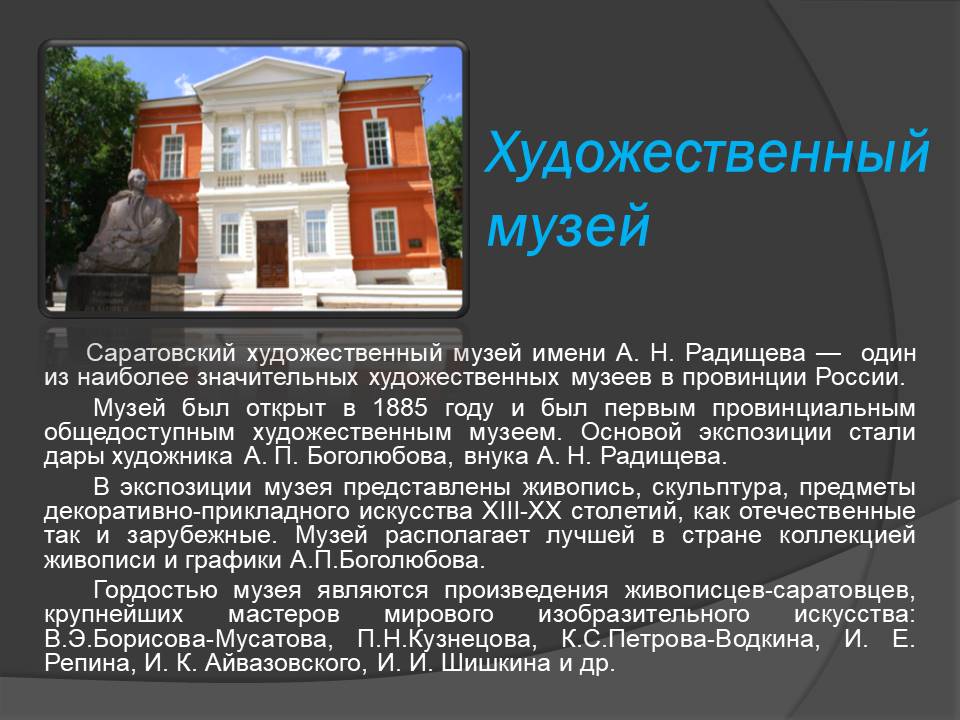 Художественный музей

Саратовский художественный музей имени А. Н. Радищева — один из наиболее значительных художественных музеев в провинции России.

Музей был открыт в 1885 году и был первым провинциальным общедоступным художественным музеем. Основой экспозиции стали дары художника А. П. Боголюбова, внука А. Н. Радищева.

В экспозиции музея представлены живопись, скульптура, предметы декоративно-прикладного искусства XIII-XX столетий, как отечественные так и зарубежные. Музей располагает лучшей в стране коллекцией живописи и графики А.П.Боголюбова.

Гордостью музея являются произведения живописцев-саратовцев, крупнейших мастеров мирового изобразительного искусства: В.Э.Борисова-Мусатова, П.Н.Кузнецова, К.С.Петрова-Водкина, И. Е. Репина, И. К. Айвазовского, И. И. Шишкина и др.